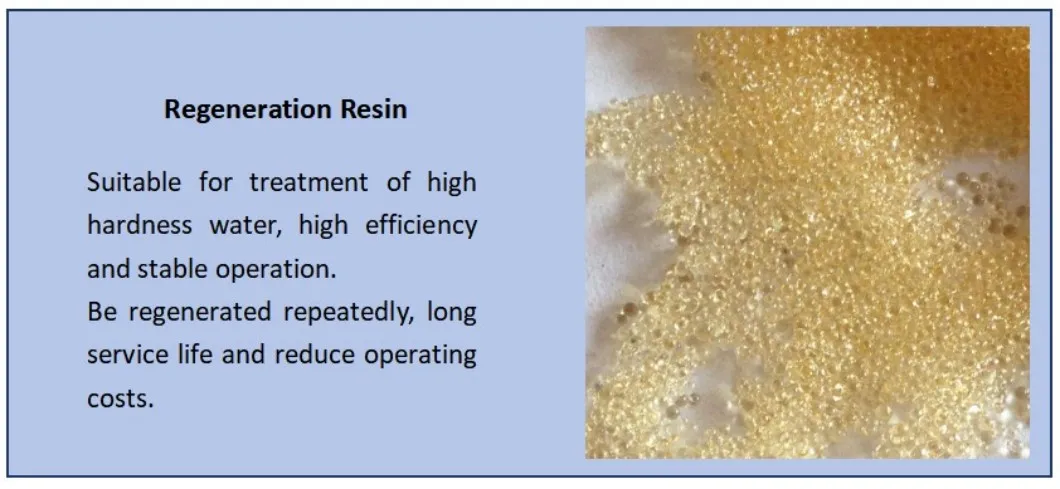 Regeneration Resin

Suitable for treatment of high hardness water, high efficiency and stable operation.
Be regenerated repeatedly, long service life and reduce operating costs.